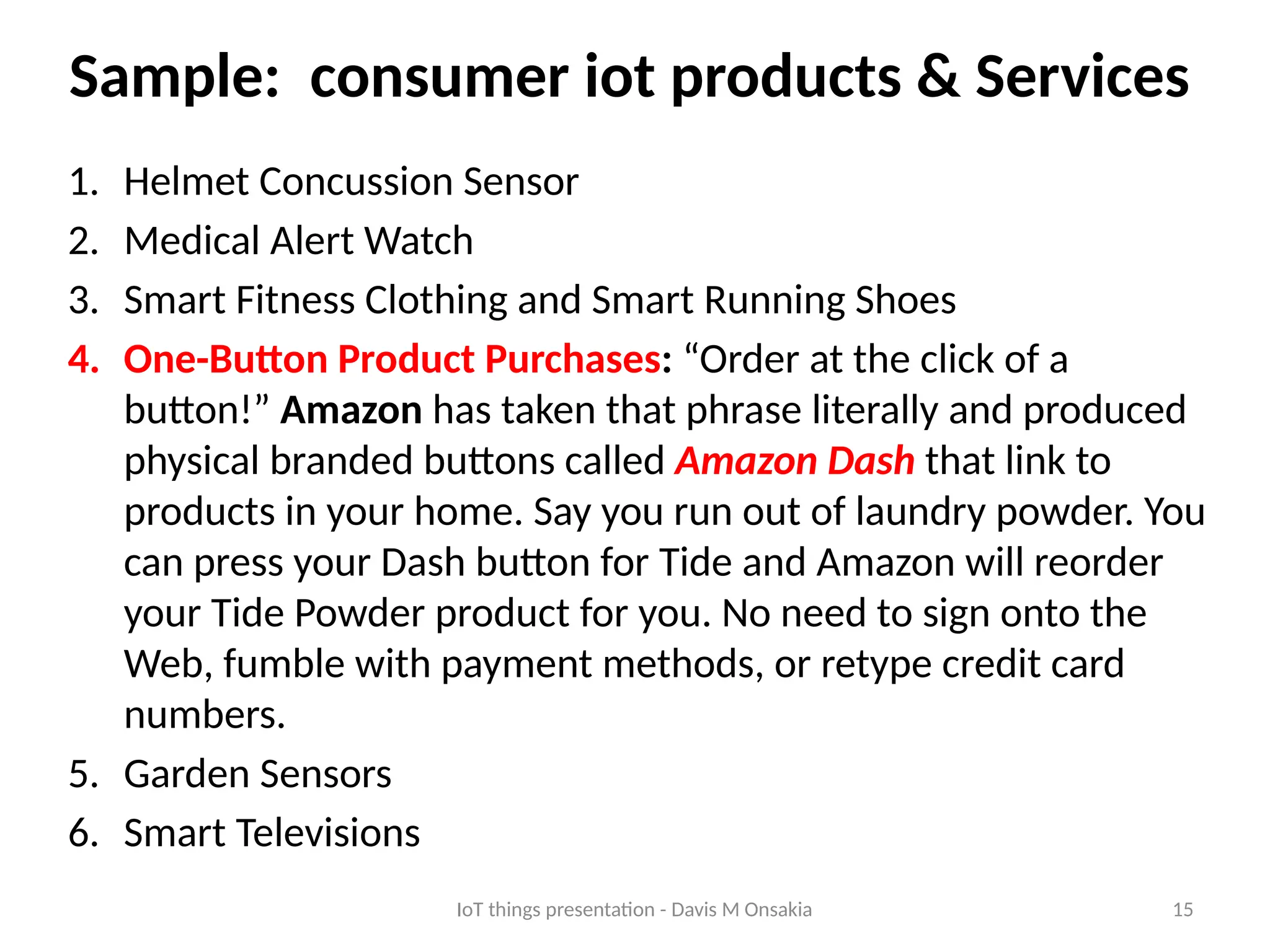 Sample: consumer iot products & Services

1. Helmet Concussion Sensor
2. Medical Alert Watch
3. Smart Fitness Clothing and Smart Running Shoes
4. One-Button Product Purchases: “Order at the click of a button!” Amazon has taken that phrase literally and produced physical branded buttons called Amazon Dash that link to products in your home. Say you run out of laundry powder. You can press your Dash button for Tide and Amazon will reorder your Tide Powder product for you. No need to sign onto the Web, fumble with payment methods, or retype credit card numbers.
5. Garden Sensors
6. Smart Televisions

IoT things presentation - Davis M Onsakia

15